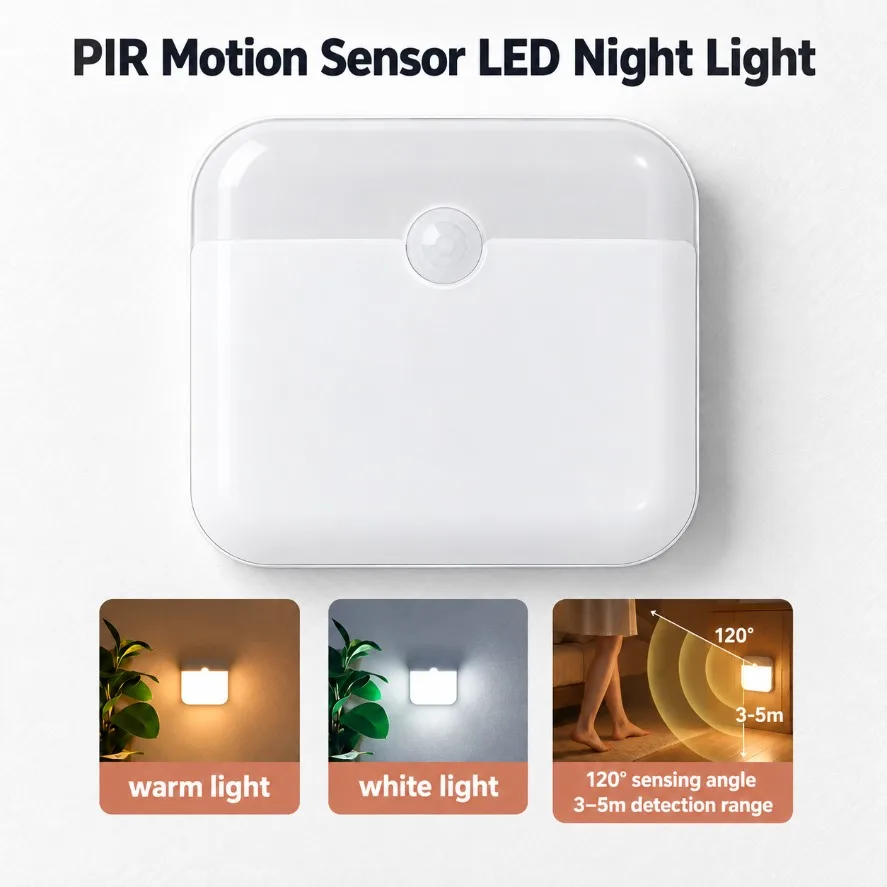 PIR Motion Sensor LED Night Light

warm light

white light

120°

3-5m

120° sensing angle
3–5m detection range